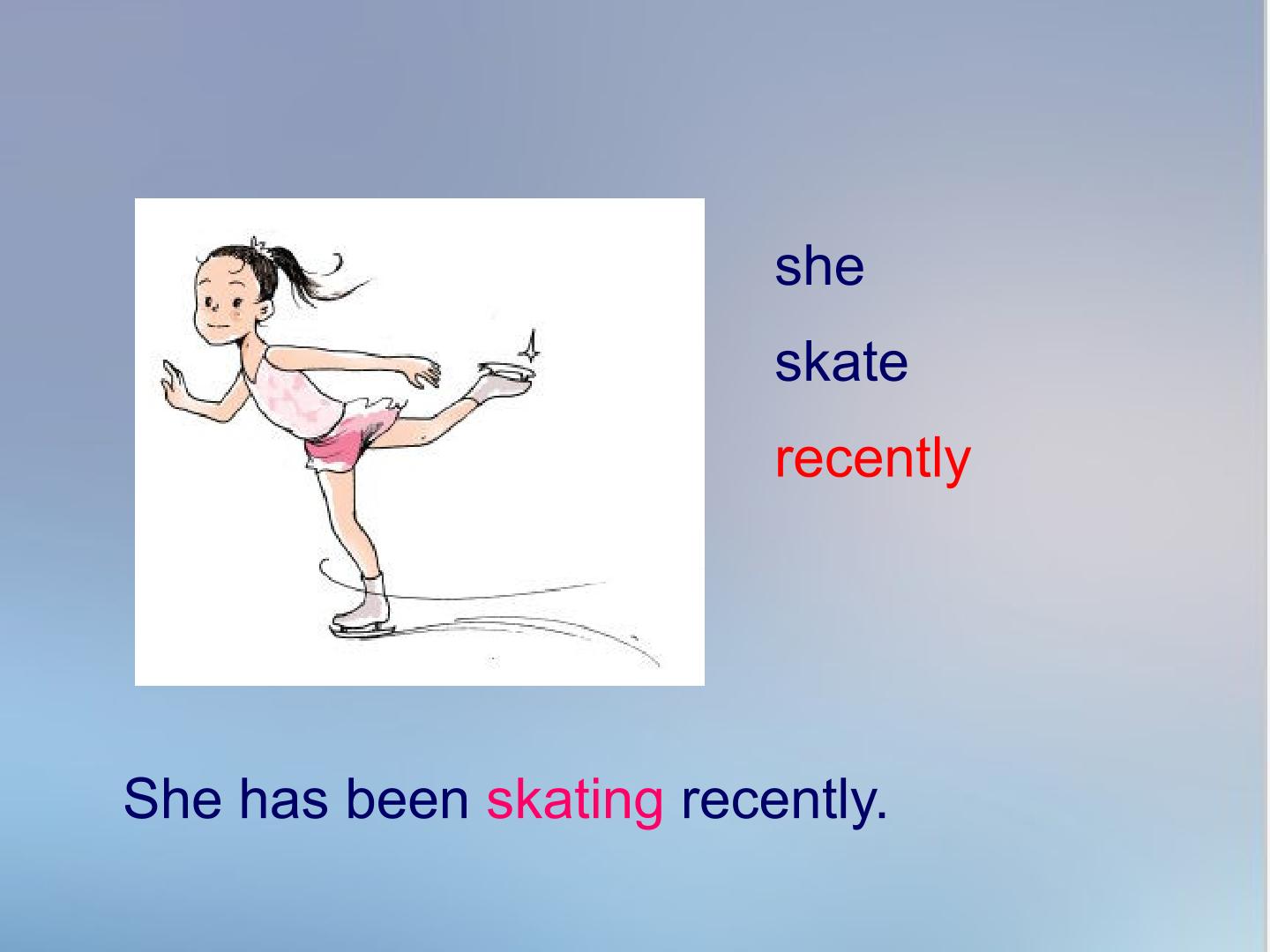 she

skate

recently

She has been skating recently.